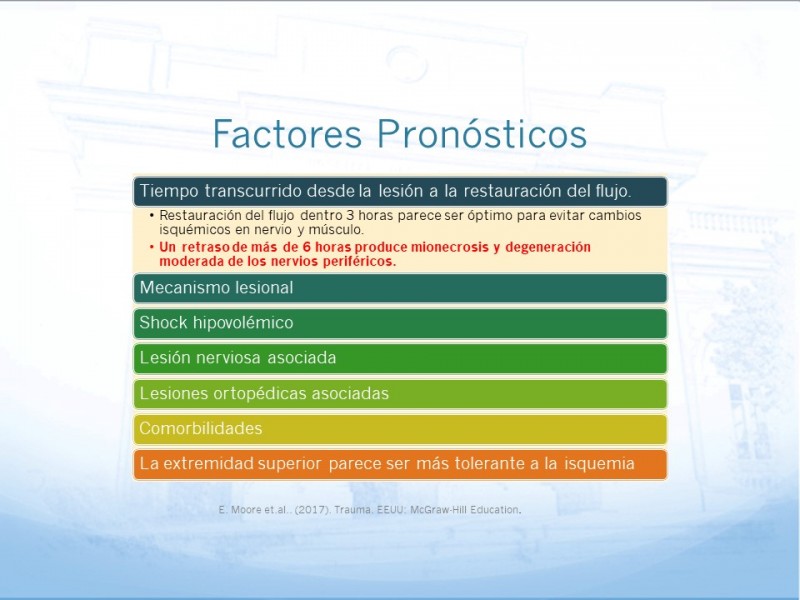 Factores Pronósticos

Tiempo transcurrido desde la lesión a la restauración del flujo.

• Restauración del flujo dentro 3 horas parece ser óptimo para evitar cambios isquémicos en nervio y músculo.
• Un retraso de más de 6 horas produce mionecrosis y degeneración moderada de los nervios periféricos.

Mecanismo lesional

Shock hipovolémico

Lesión nerviosa asociada

Lesiones ortopédicas asociadas

Comorbilidades

La extremidad superior parece ser más tolerante a la isquemia

E. Moore et.al.. (2017). Trauma. EEUU: McGraw-Hill Education.